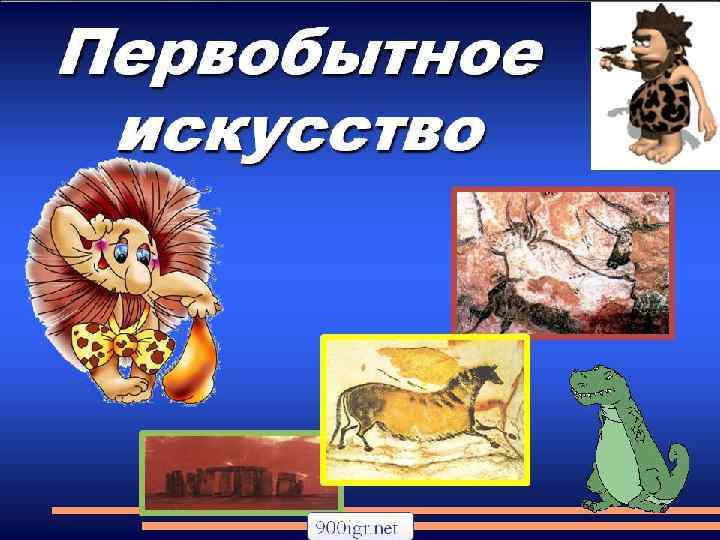 Первобытное искусство

900igr.net